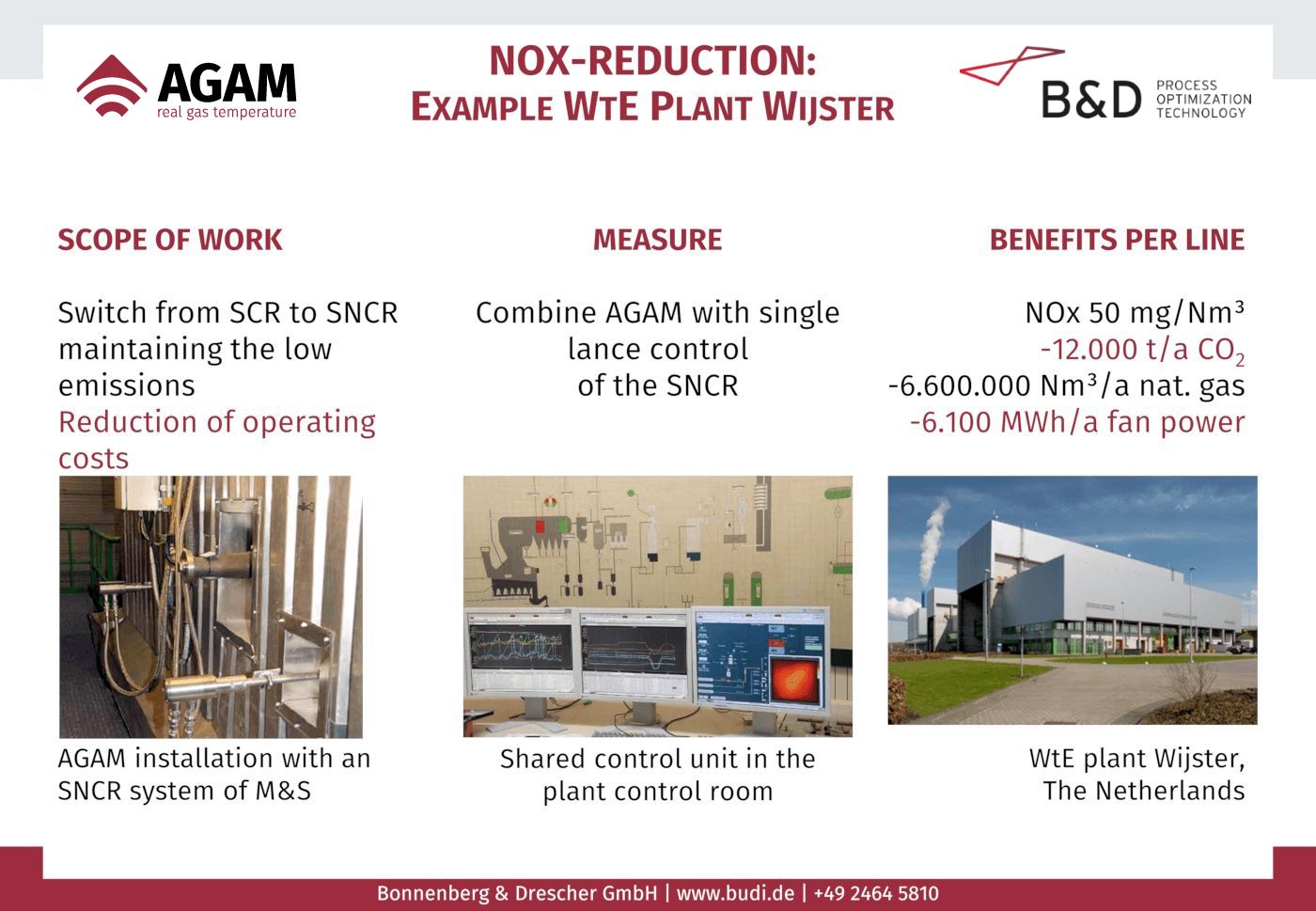 AGAM
real gas temperature

NOX-REDUCTION:
EXAMPLE WTE PLANT WIJSTER

B&D PROCESS OPTIMIZATION TECHNOLOGY

SCOPE OF WORK

Switch from SCR to SNCR maintaining the low emissions
Reduction of operating costs

AGAM installation with an SNCR system of M&S

MEASURE

Combine AGAM with single lance control of the SNCR

Shared control unit in the plant control room

BENEFITS PER LINE

NOx 50 mg/Nm³
-12.000 t/a $CO_2$
-6.600.000 Nm³/a nat. gas
-6.100 MWh/a fan power

WtE plant Wijster, The Netherlands

Bonnenberg & Drescher GmbH | www.budi.de | +49 2464 5810